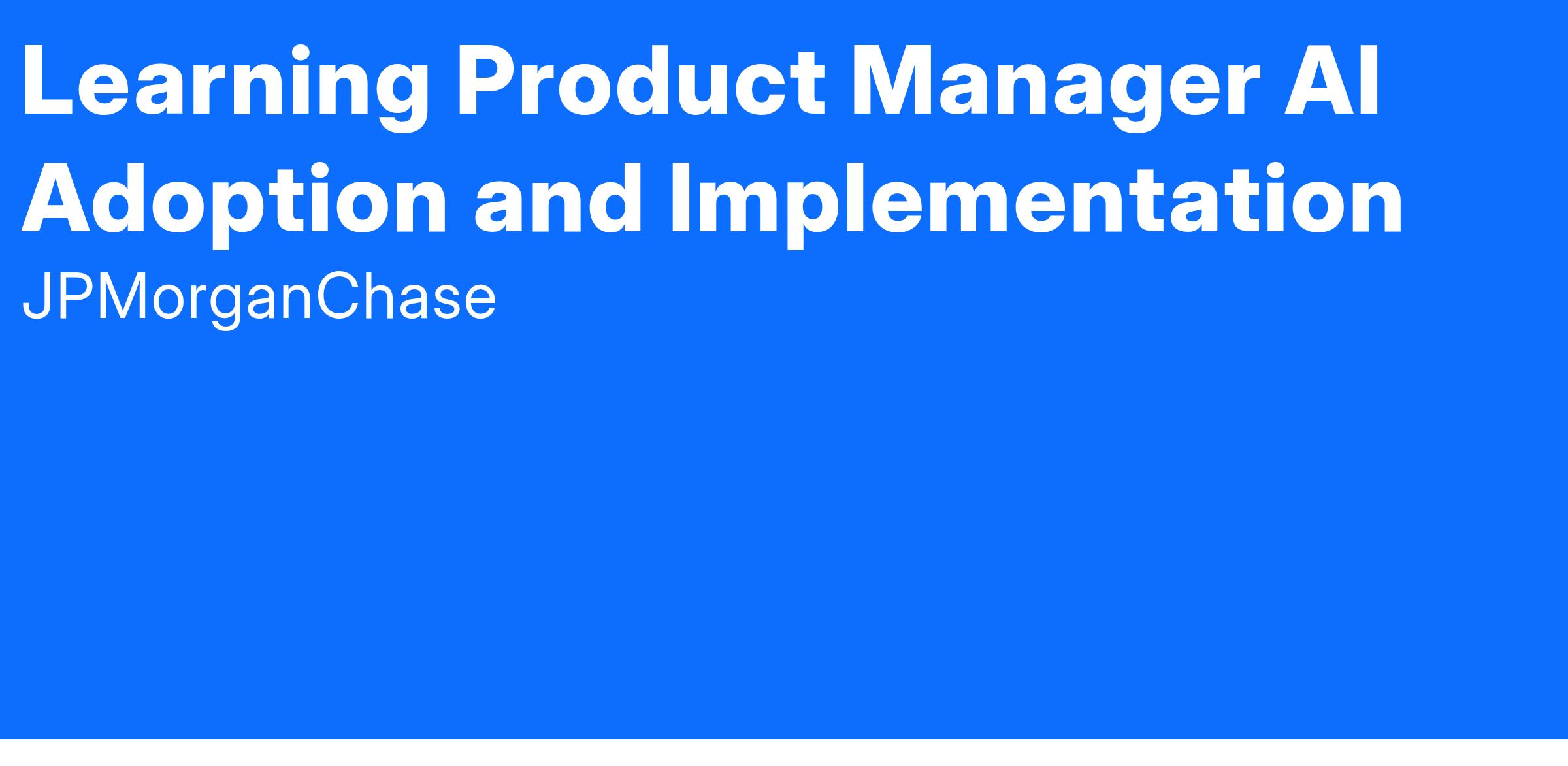 Learning Product Manager AI Adoption and Implementation

JPMorganChase